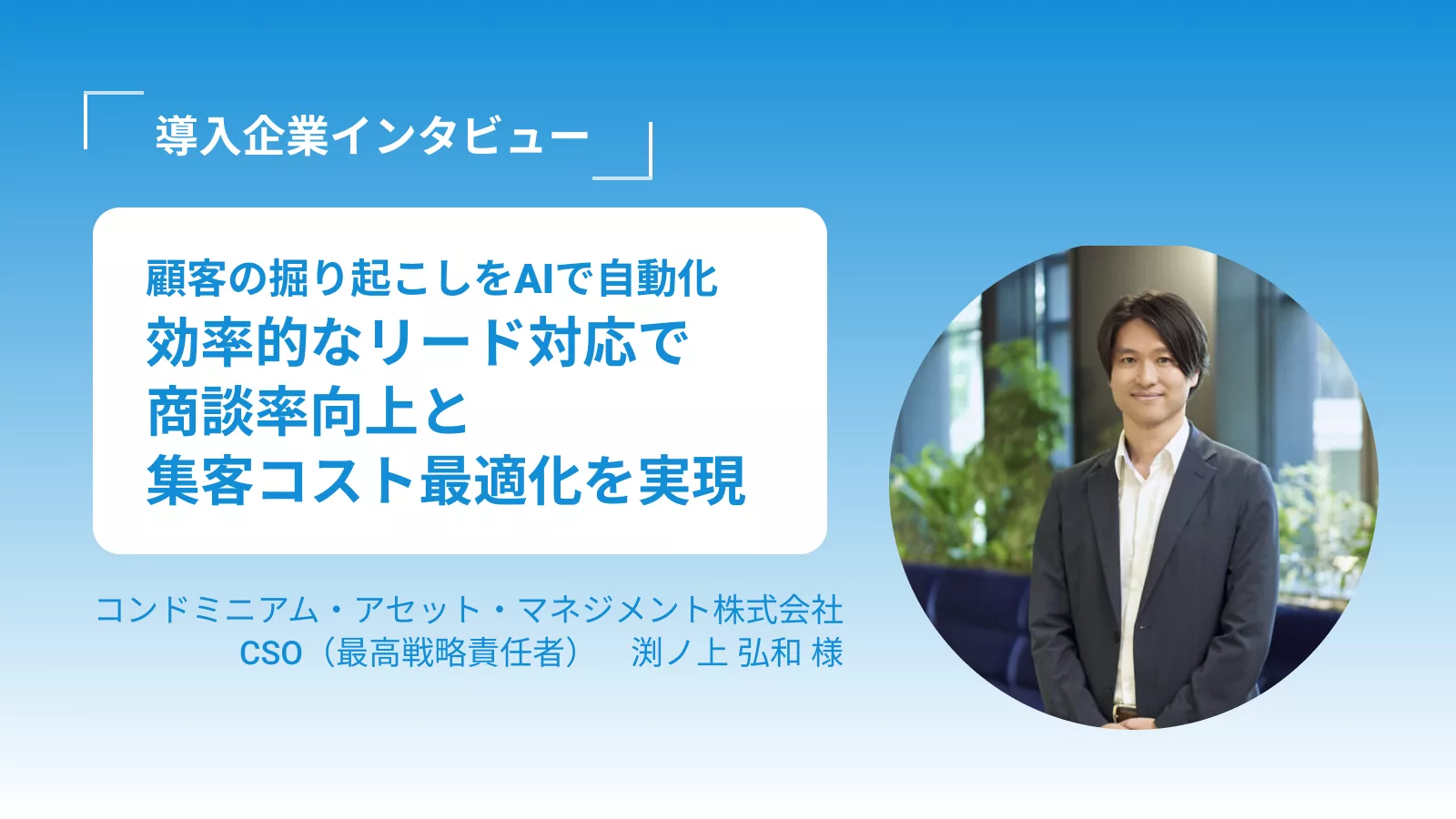 導入企業インタビュー

顧客の掘り起こしをAIで自動化
効率的なリード対応で
商談率向上と
集客コスト最適化を実現

コンドミニアム・アセット・マネジメント株式会社
CSO（最高戦略責任者） 渕ノ上 弘和 様